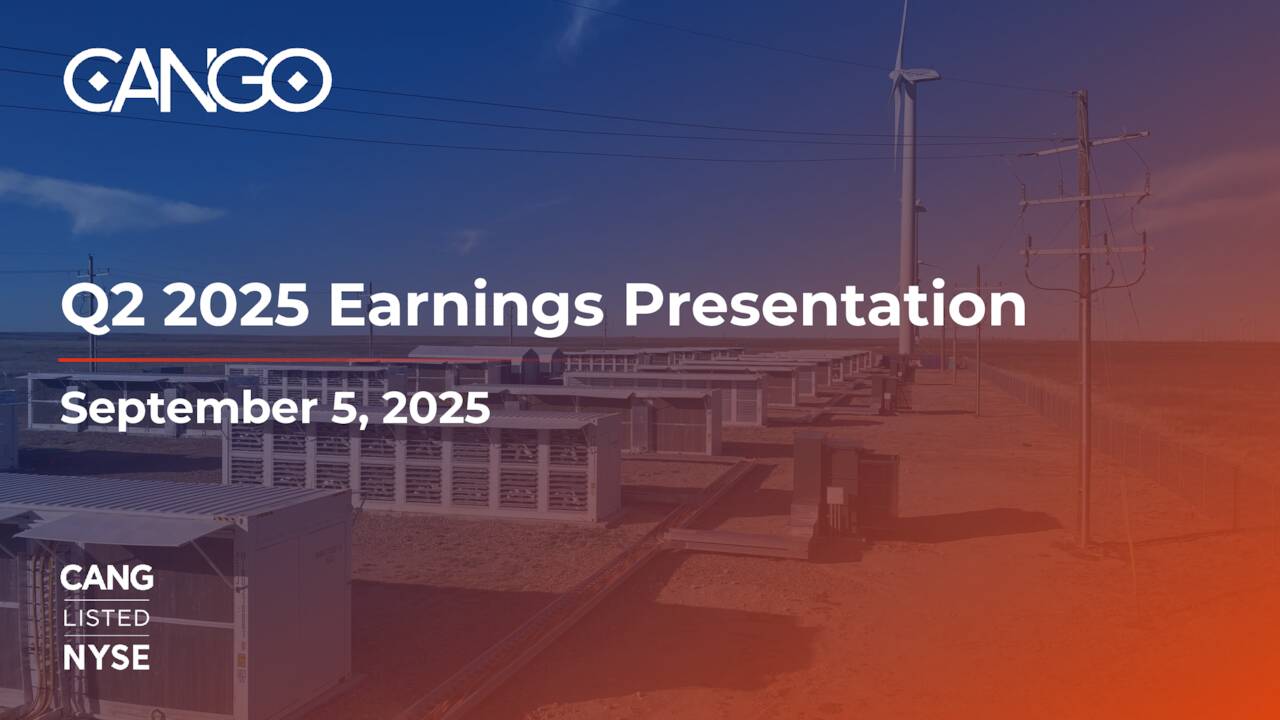 CANGO

Q2 2025 Earnings Presentation

September 5, 2025

CANG
LISTED
NYSE